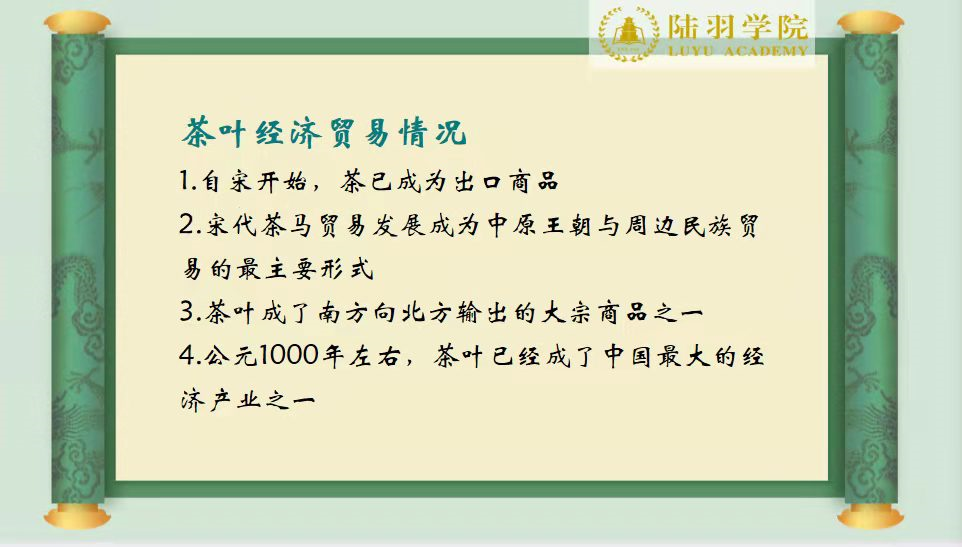 陆羽学院
LUYU ACADEMY

茶叶经济贸易情况

1.自宋开始，茶已成为出口商品

2.宋代茶马贸易发展成为中原王朝与周边民族贸易的最主要形式

3.茶叶成了南方向北方输出的大宗商品之一

4.公元1000年左右，茶叶已经成了中国最大的经济产业之一